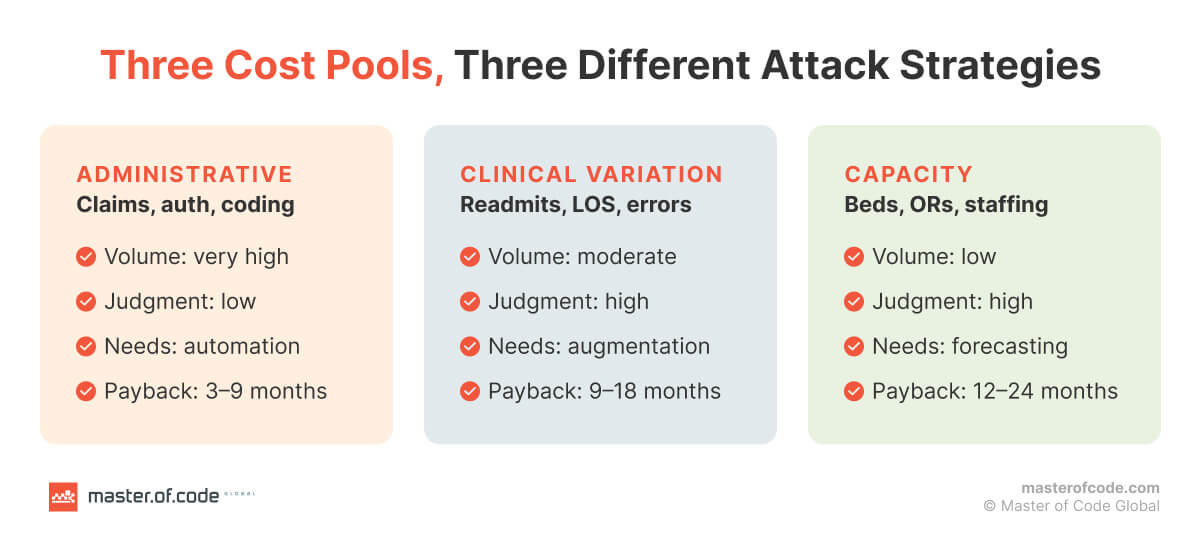 Three Cost Pools, Three Different Attack Strategies

ADMINISTRATIVE
Claims, auth, coding

Volume: very high
Judgment: low
Needs: automation
Payback: 3–9 months

CLINICAL VARIATION
Readmits, LOS, errors

Volume: moderate
Judgment: high
Needs: augmentation
Payback: 9–18 months

CAPACITY
Beds, ORs, staffing

Volume: low
Judgment: high
Needs: forecasting
Payback: 12–24 months

master.of.code GLOBAL

masterofcode.com
© Master of Code Global